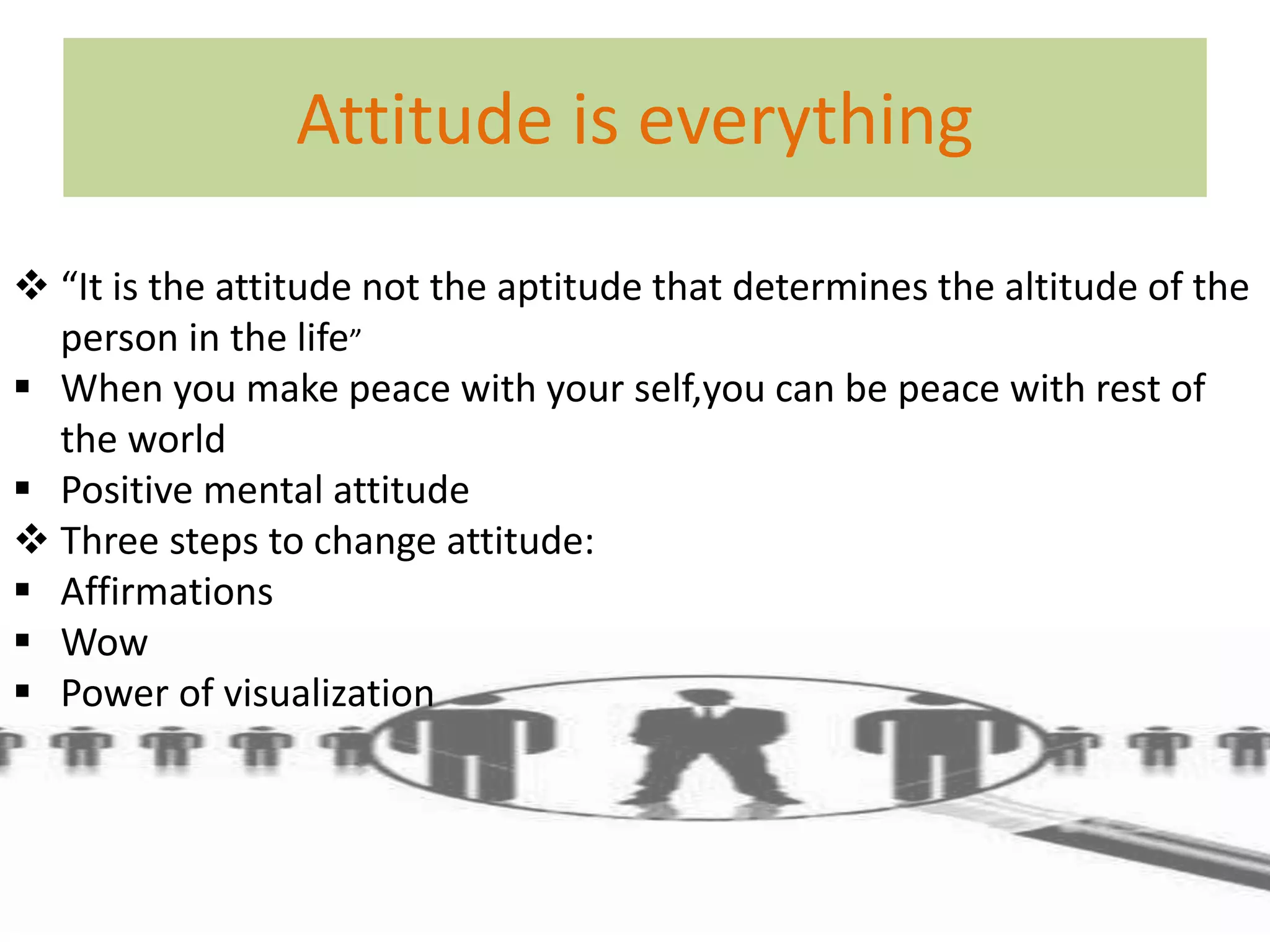 Attitude is everything

❖ “It is the attitude not the aptitude that determines the altitude of the person in the life”
▪ When you make peace with your self,you can be peace with rest of the world
▪ Positive mental attitude
❖ Three steps to change attitude:
▪ Affirmations
▪ Wow
▪ Power of visualization